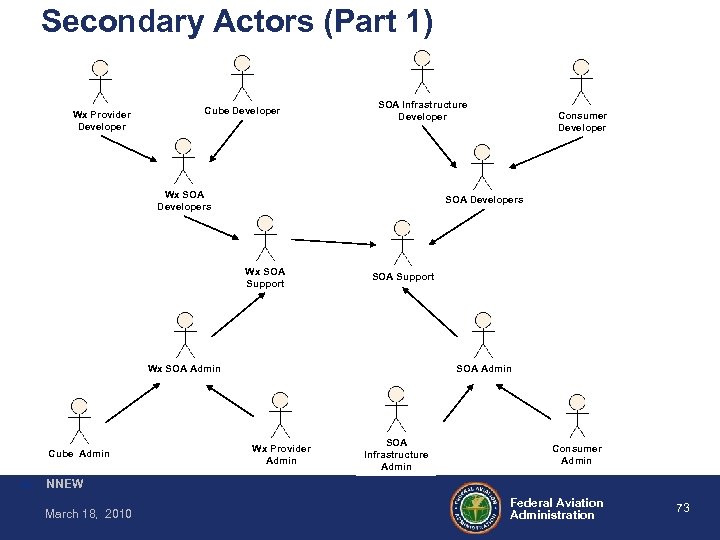 Secondary Actors (Part 1)

Wx Provider Developer

Cube Developer

SOA Infrastructure Developer

Consumer Developer

Wx SOA Developers

SOA Developers

Wx SOA Support

SOA Support

Wx SOA Admin

SOA Admin

Cube Admin

Wx Provider Admin

SOA Infrastructure Admin

Consumer Admin

NNEW

March 18, 2010

FEDERAL AVIATION ADMINISTRATION

Federal Aviation Administration

73